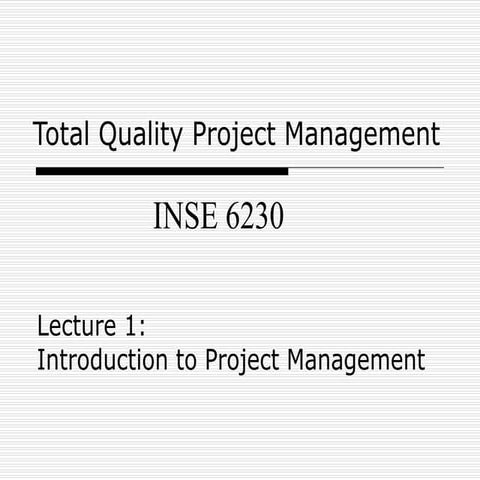 Total Quality Project Management

INSE 6230

Lecture 1:
Introduction to Project Management